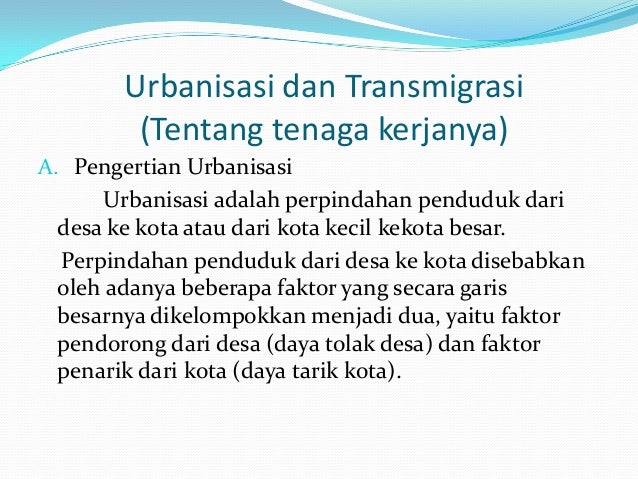 Urbanisasi dan Transmigrasi
(Tentang tenaga kerjanya)

A. Pengertian Urbanisasi

Urbanisasi adalah perpindahan penduduk dari desa ke kota atau dari kota kecil kekota besar.

Perpindahan penduduk dari desa ke kota disebabkan oleh adanya beberapa faktor yang secara garis besarnya dikelompokkan menjadi dua, yaitu faktor pendorong dari desa (daya tolak desa) dan faktor penarik dari kota (daya tarik kota).